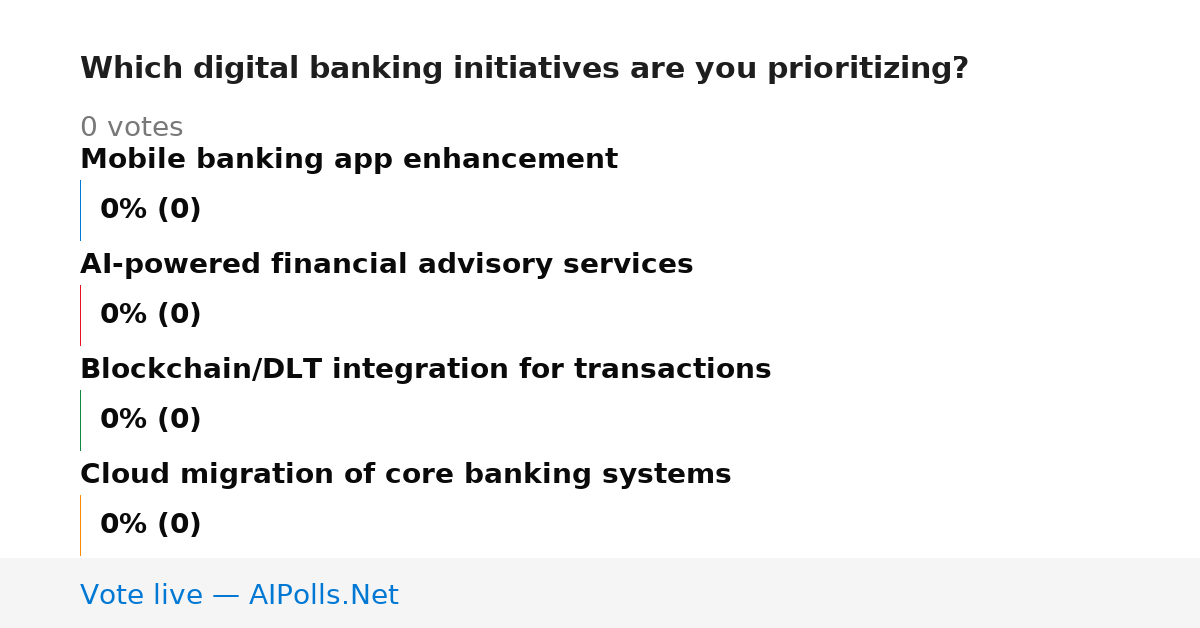 Which digital banking initiatives are you prioritizing?

0 votes

Mobile banking app enhancement

0% (0)

AI-powered financial advisory services

0% (0)

Blockchain/DLT integration for transactions

0% (0)

Cloud migration of core banking systems

0% (0)

Vote live — AIPolls.Net